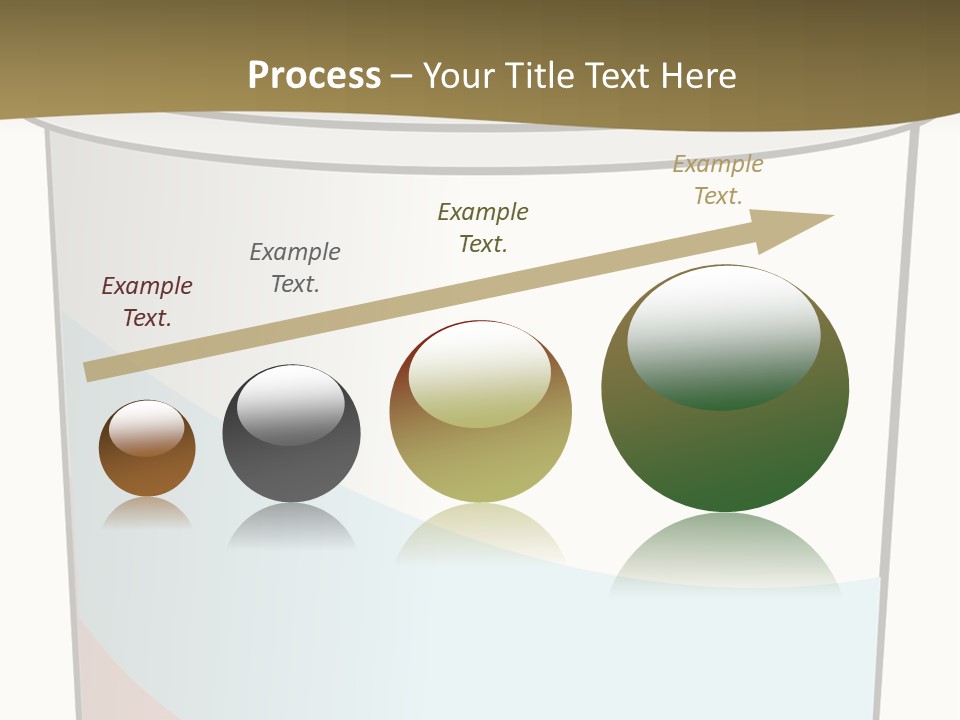 Process – Your Title Text Here

Example Text.

Example Text.

Example Text.

Example Text.